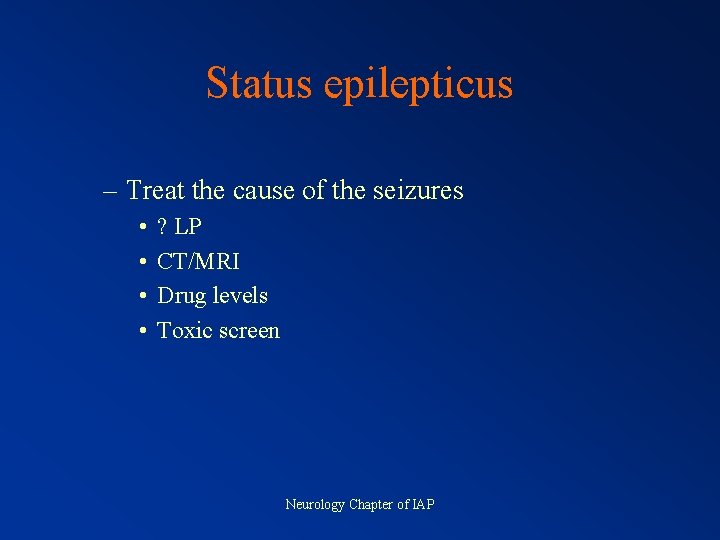 Status epilepticus

– Treat the cause of the seizures
• ? LP
• CT/MRI
• Drug levels
• Toxic screen

Neurology Chapter of IAP